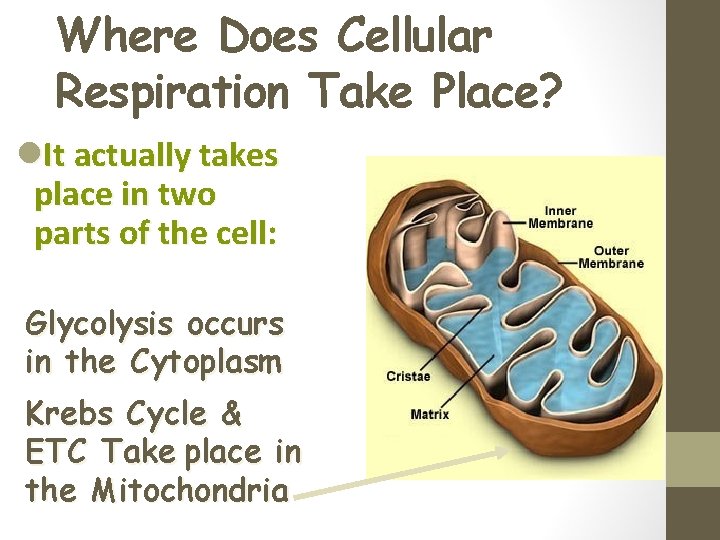 Where Does Cellular Respiration Take Place?

It actually takes place in two parts of the cell:

Glycolysis occurs in the Cytoplasm

Krebs Cycle & ETC Take place in the Mitochondria

Inner Membrane

Outer Membrane

Cristae

Matrix